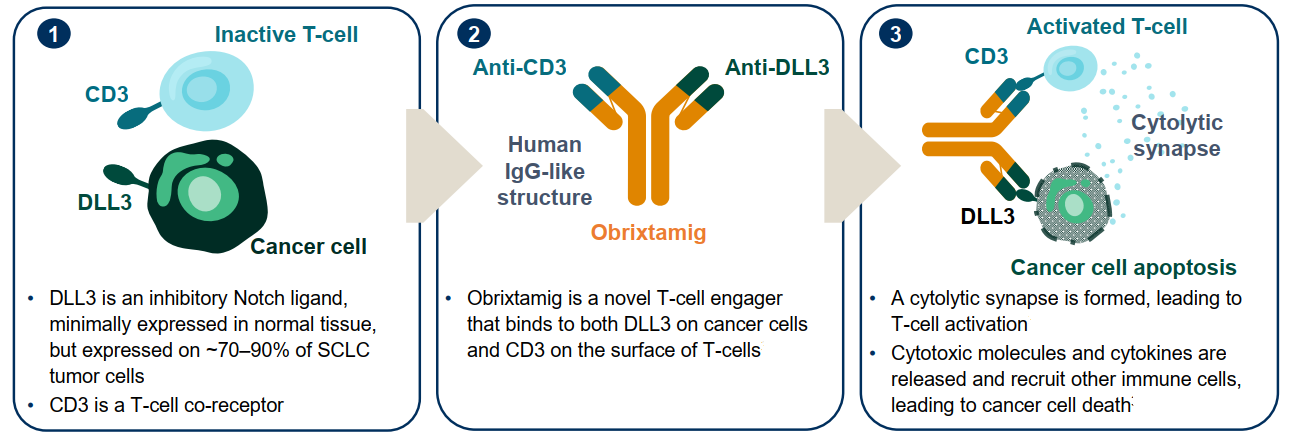 1

Inactive T-cell

CD3

DLL3

Cancer cell

• DLL3 is an inhibitory Notch ligand, minimally expressed in normal tissue, but expressed on ~70–90% of SCLC tumor cells
• CD3 is a T-cell co-receptor

2

Anti-CD3

Anti-DLL3

Human IgG-like structure

Obrixtamig

• Obrixtamig is a novel T-cell engager that binds to both DLL3 on cancer cells and CD3 on the surface of T-cells

3

Activated T-cell

CD3

Cytolytic synapse

DLL3

Cancer cell apoptosis

• A cytolytic synapse is formed, leading to T-cell activation
• Cytotoxic molecules and cytokines are released and recruit other immune cells, leading to cancer cell death